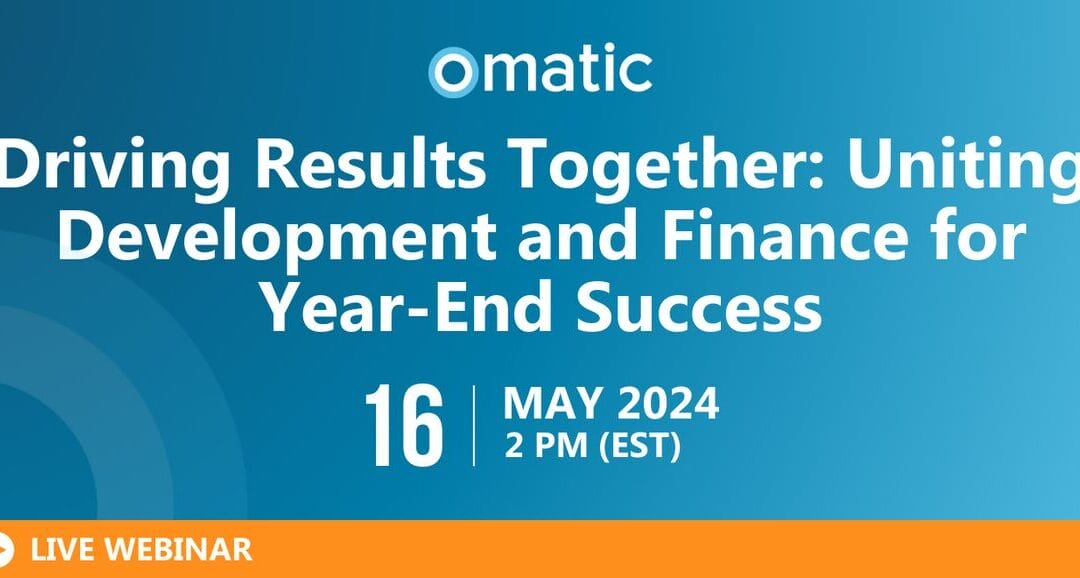 omatic

Driving Results Together: Uniting Development and Finance for Year-End Success

16 | MAY 2024
2 PM (EST)

LIVE WEBINAR